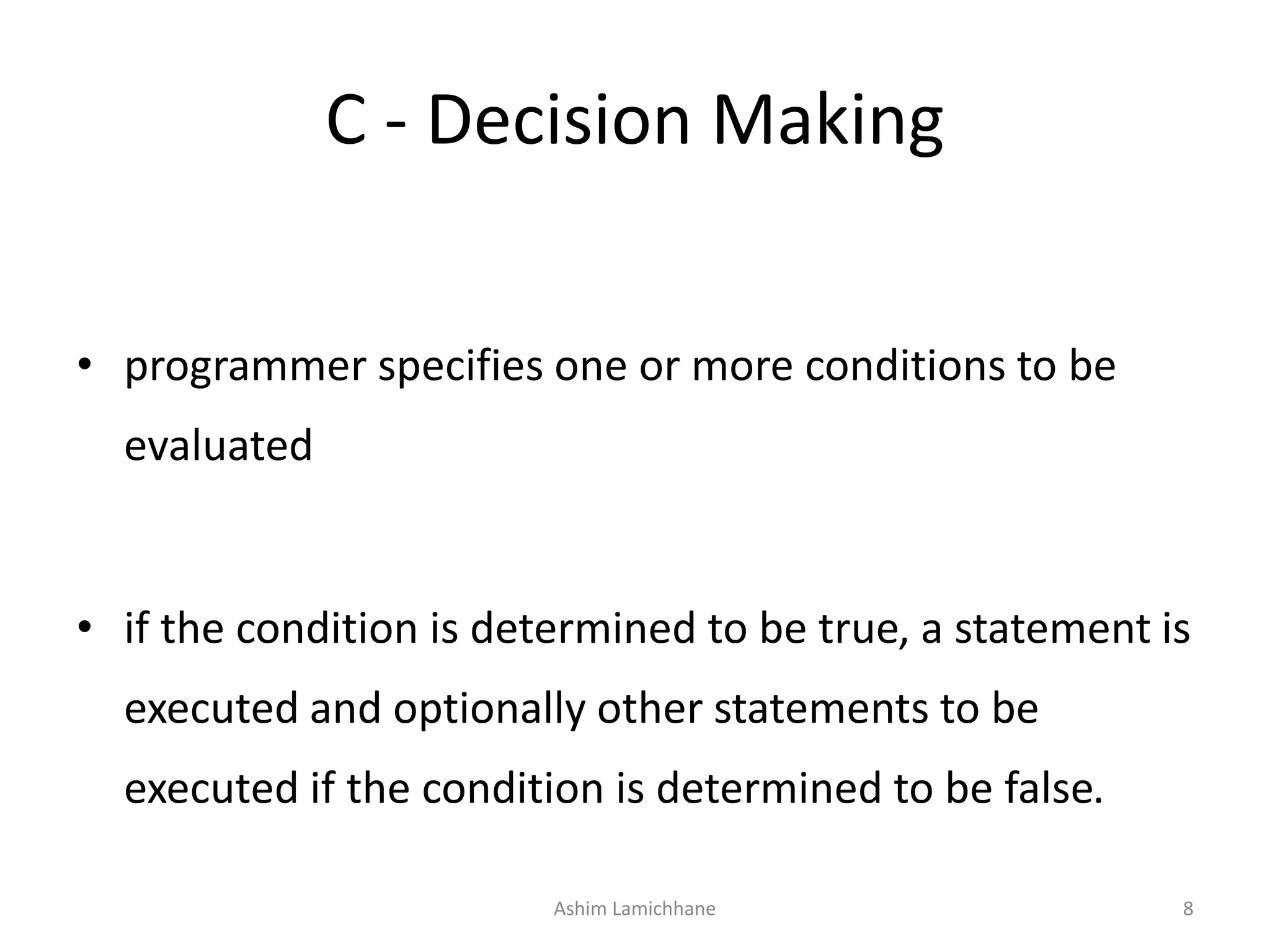 C - Decision Making

• programmer specifies one or more conditions to be evaluated

• if the condition is determined to be true, a statement is executed and optionally other statements to be executed if the condition is determined to be false.

Ashim Lamichhane

8